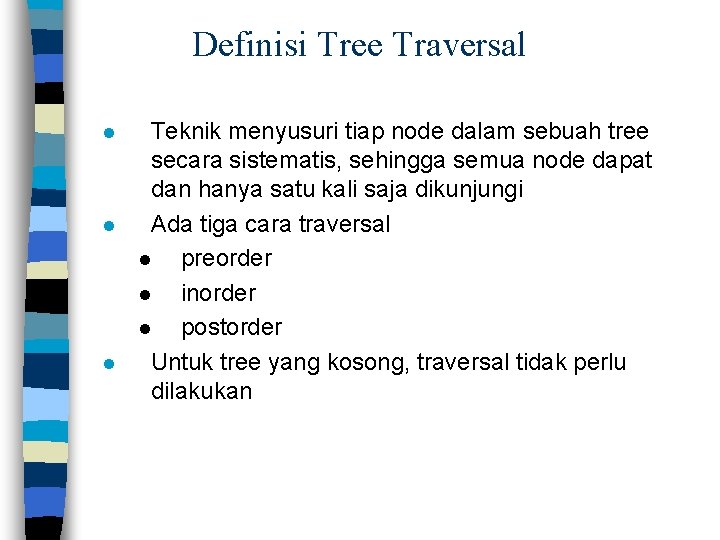 Definisi Tree Traversal

- Teknik menyusuri tiap node dalam sebuah tree secara sistematis, sehingga semua node dapat dan hanya satu kali saja dikunjungi
- Ada tiga cara traversal
  - preorder
  - inorder
  - postorder
- Untuk tree yang kosong, traversal tidak perlu dilakukan